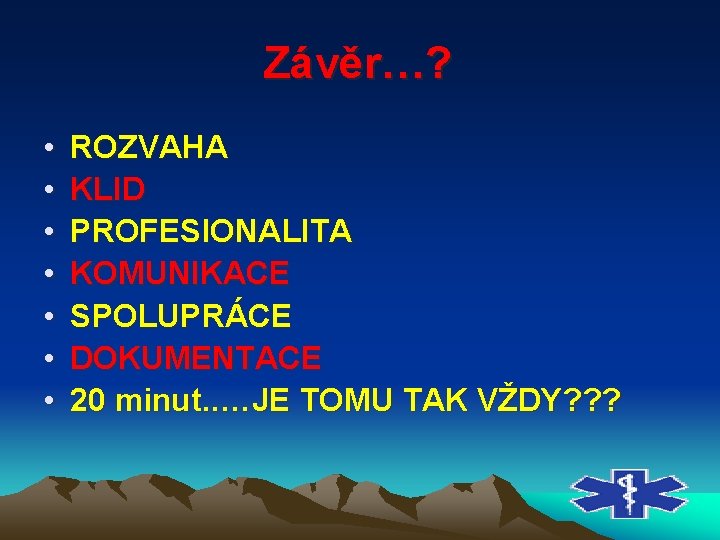 Závěr…?

• ROZVAHA
• KLID
• PROFESIONALITA
• KOMUNIKACE
• SPOLUPRÁCE
• DOKUMENTACE
• 20 minut.….JE TOMU TAK VŽDY???